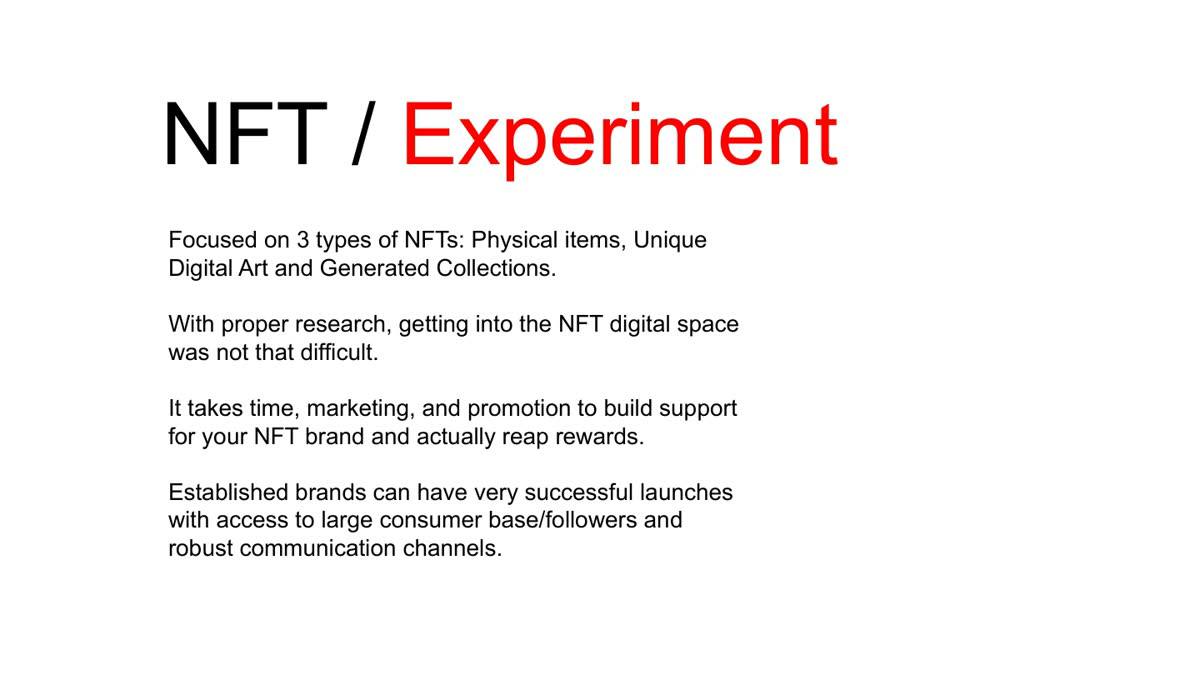 NFT / Experiment

Focused on 3 types of NFTs: Physical items, Unique Digital Art and Generated Collections.

With proper research, getting into the NFT digital space was not that difficult.

It takes time, marketing, and promotion to build support for your NFT brand and actually reap rewards.

Established brands can have very successful launches with access to large consumer base/followers and robust communication channels.